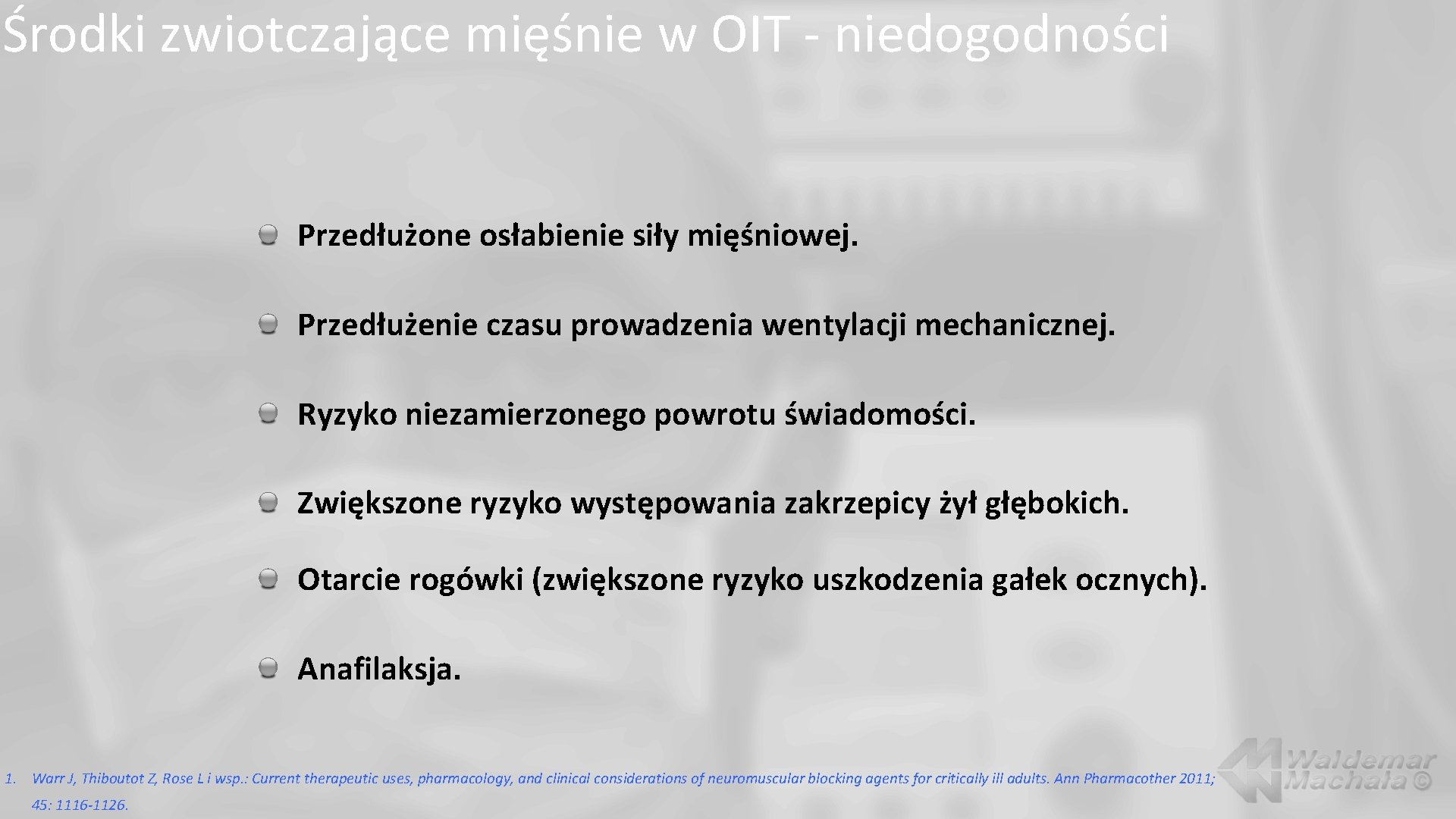 Środki zwiotczające mięśnie w OIT - niedogodności

Przedłużone osłabienie siły mięśniowej.

Przedłużenie czasu prowadzenia wentylacji mechanicznej.

Ryzyko niezamierzonego powrotu świadomości.

Zwiększone ryzyko występowania zakrzepicy żył głębokich.

Otarcie rogówki (zwiększone ryzyko uszkodzenia gałek ocznych).

Anafilaksja.

1. Warr J, Thiboutot Z, Rose L i wsp.: Current therapeutic uses, pharmacology, and clinical considerations of neuromuscular blocking agents for critically ill adults. Ann Pharmacother 2011; 45: 1116-1126.

Waldemar Machała ©